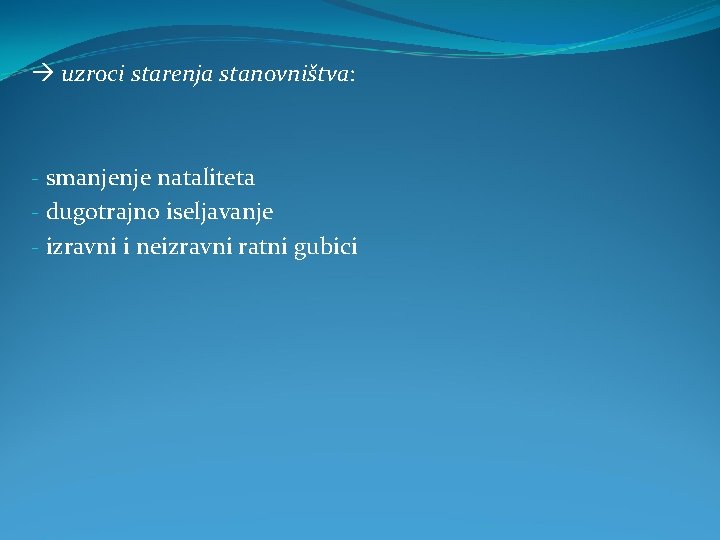 → uzroci starenja stanovništva:

- smanjenje nataliteta
- dugotrajno iseljavanje
- izravni i neizravni ratni gubici